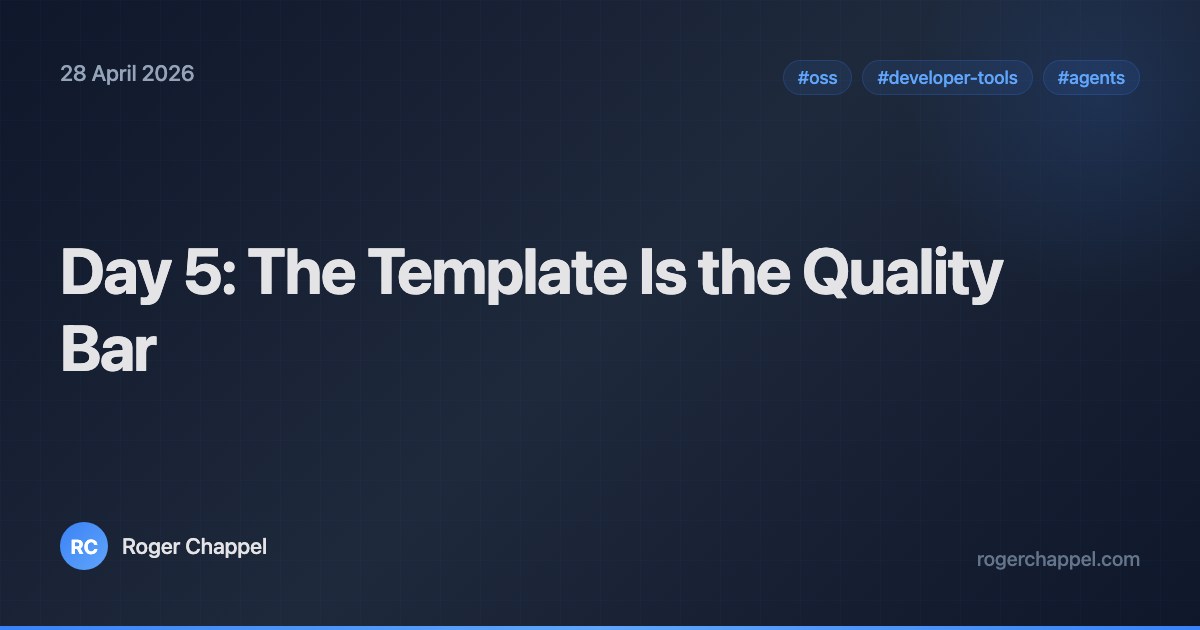 28 April 2026

#oss #developer-tools #agents

Day 5: The Template Is the Quality Bar

RC Roger Chappel

rogerchappel.com